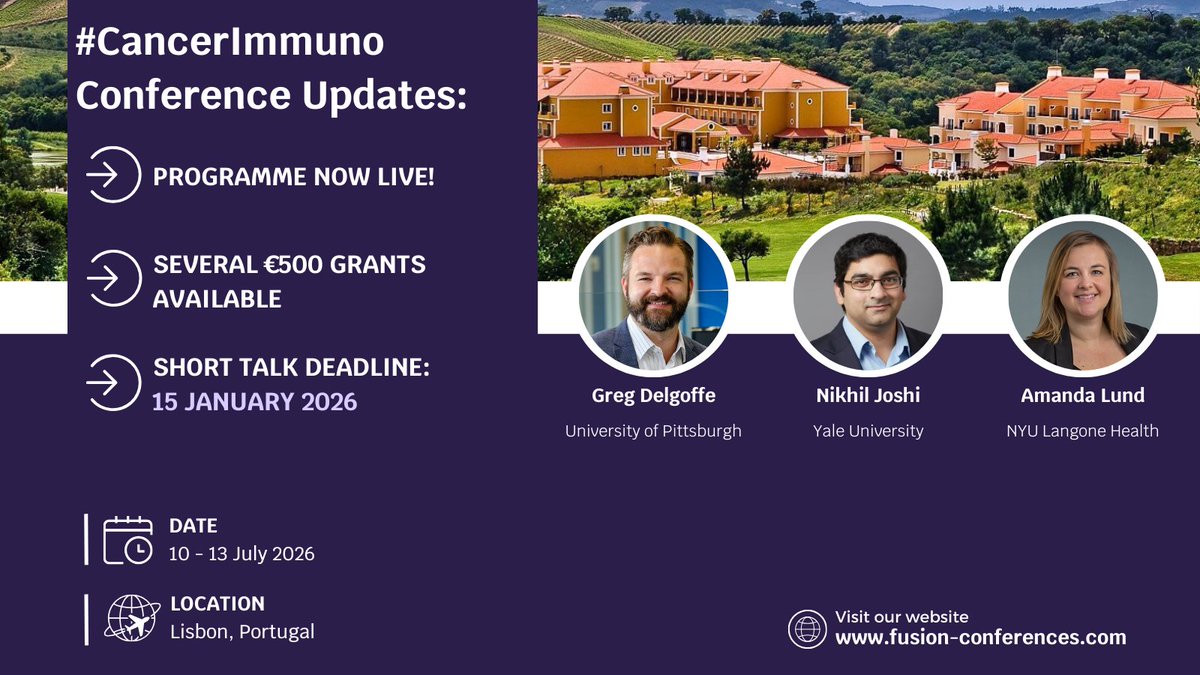 #CancerImmuno Conference Updates:

PROGRAMME NOW LIVE!

SEVERAL €500 GRANTS AVAILABLE

SHORT TALK DEADLINE: 15 JANUARY 2026

Greg Delgoffe
University of Pittsburgh

Nikhil Joshi
Yale University

Amanda Lund
NYU Langone Health

DATE
10 - 13 July 2026

LOCATION
Lisbon, Portugal

Visit our website
www.fusion-conferences.com